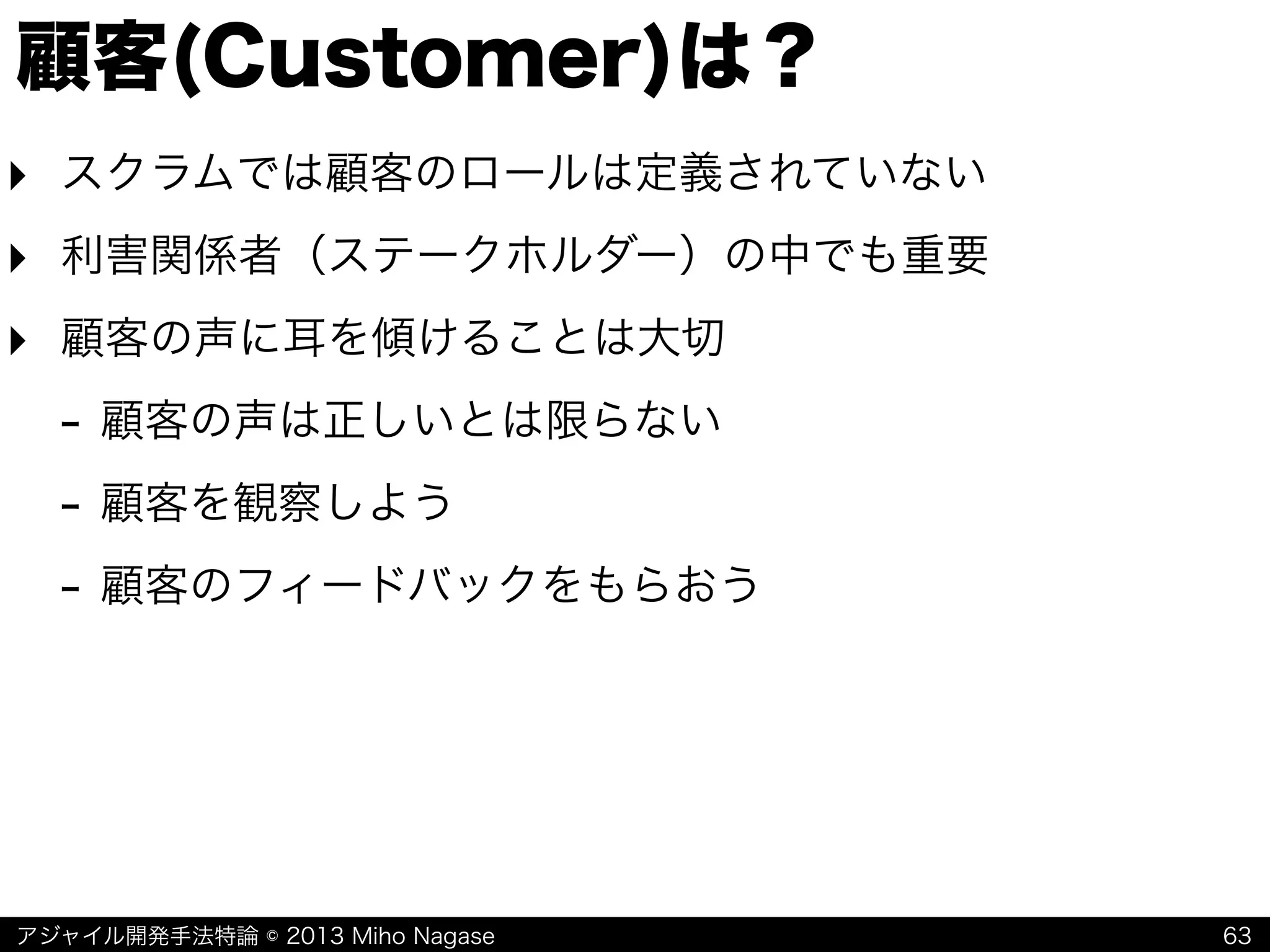 顧客(Customer)は？

‣ スクラムでは顧客のロールは定義されていない

‣ 利害関係者（ステークホルダー）の中でも重要

‣ 顧客の声に耳を傾けることは大切

- 顧客の声は正しいとは限らない

- 顧客を観察しよう

- 顧客のフィードバックをもらおう

アジャイル開発手法特論 © 2013 Miho Nagase 63